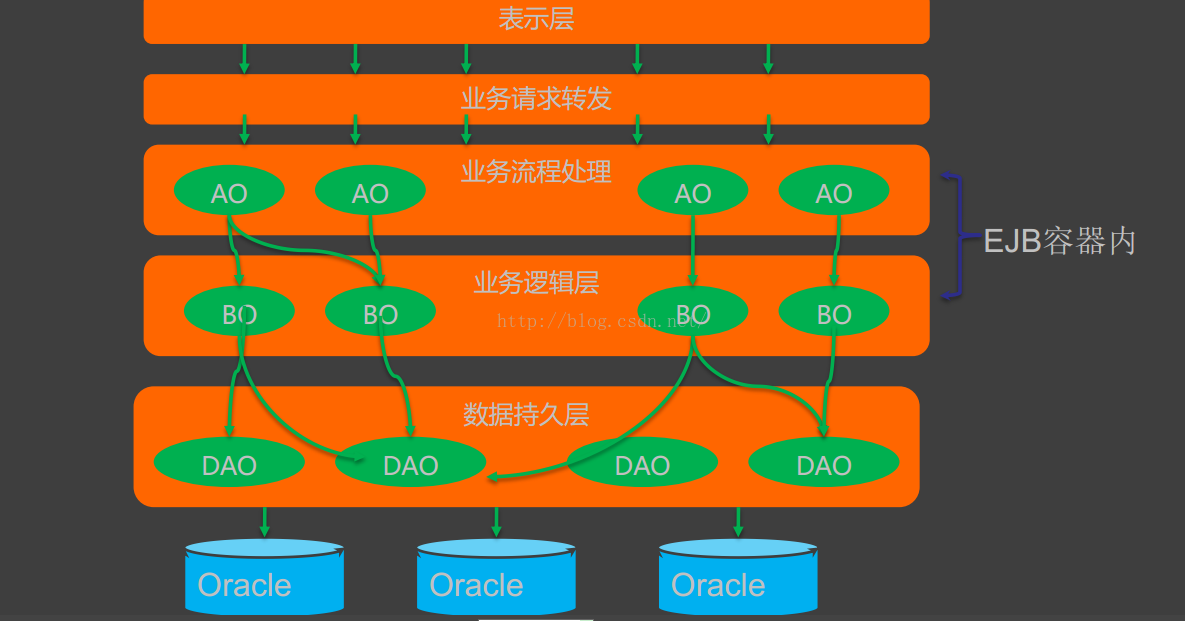 表示层

业务请求转发

业务流程处理

AO AO AO AO

EJB容器内

业务逻辑层

BO BO BO BO

http://blog.csdn.net/

数据持久层

DAO DAO DAO DAO

Oracle Oracle Oracle